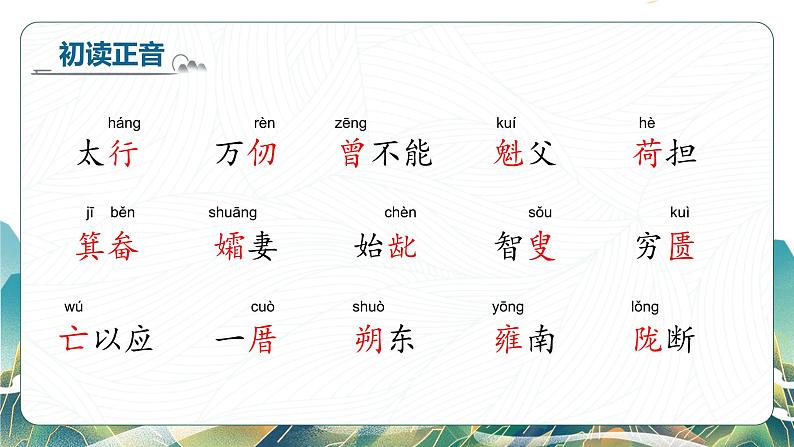 初读正音

háng 太行　rèn 万仞　zēng 曾不能　kuí 魁父　hè 荷担

jī běn 箕畚　shuāng 孀妻　chèn 始龀　sǒu 智叟　kuì 穷匮

wú 亡以应　cuò 一厝　shuò 朔东　yōng 雍南　lǒng 陇断